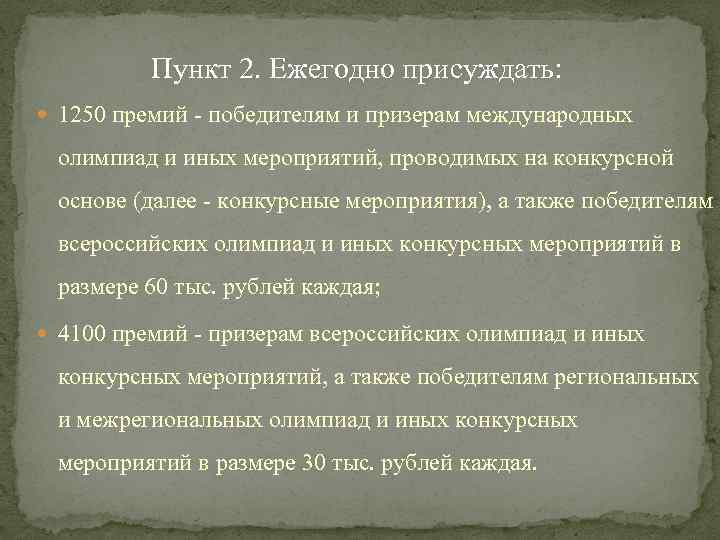 Пункт 2. Ежегодно присуждать:

1250 премий - победителям и призерам международных олимпиад и иных мероприятий, проводимых на конкурсной основе (далее - конкурсные мероприятия), а также победителям всероссийских олимпиад и иных конкурсных мероприятий в размере 60 тыс. рублей каждая;

4100 премий - призерам всероссийских олимпиад и иных конкурсных мероприятий, а также победителям региональных и межрегиональных олимпиад и иных конкурсных мероприятий в размере 30 тыс. рублей каждая.